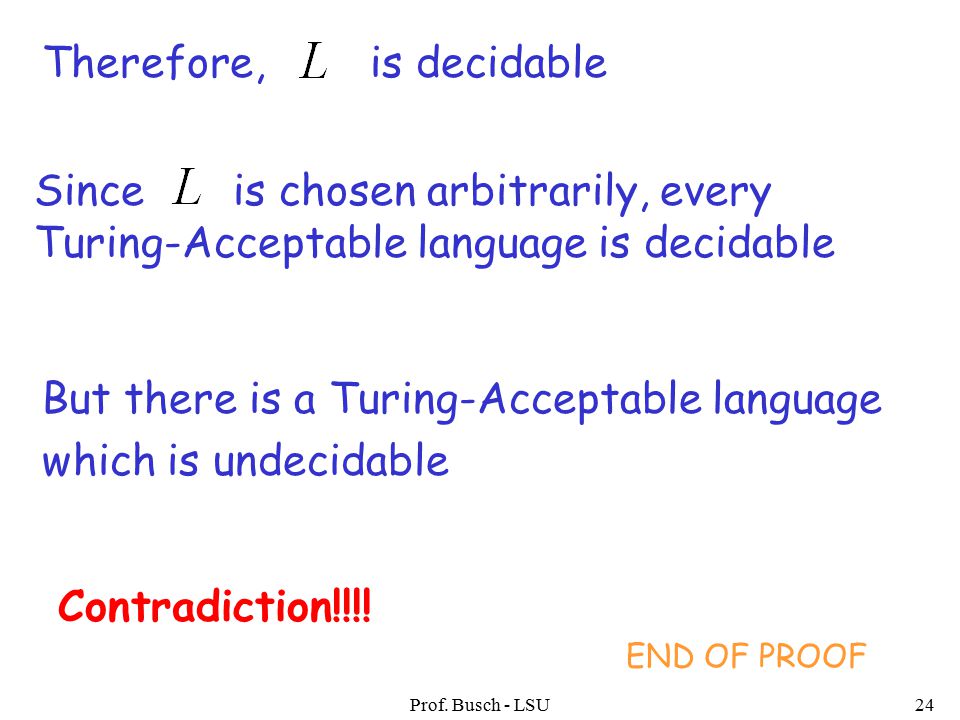 Therefore, $L$ is decidable

Since $L$ is chosen arbitrarily, every Turing-Acceptable language is decidable

But there is a Turing-Acceptable language which is undecidable

Contradiction!!!!

END OF PROOF

Prof. Busch - LSU

24